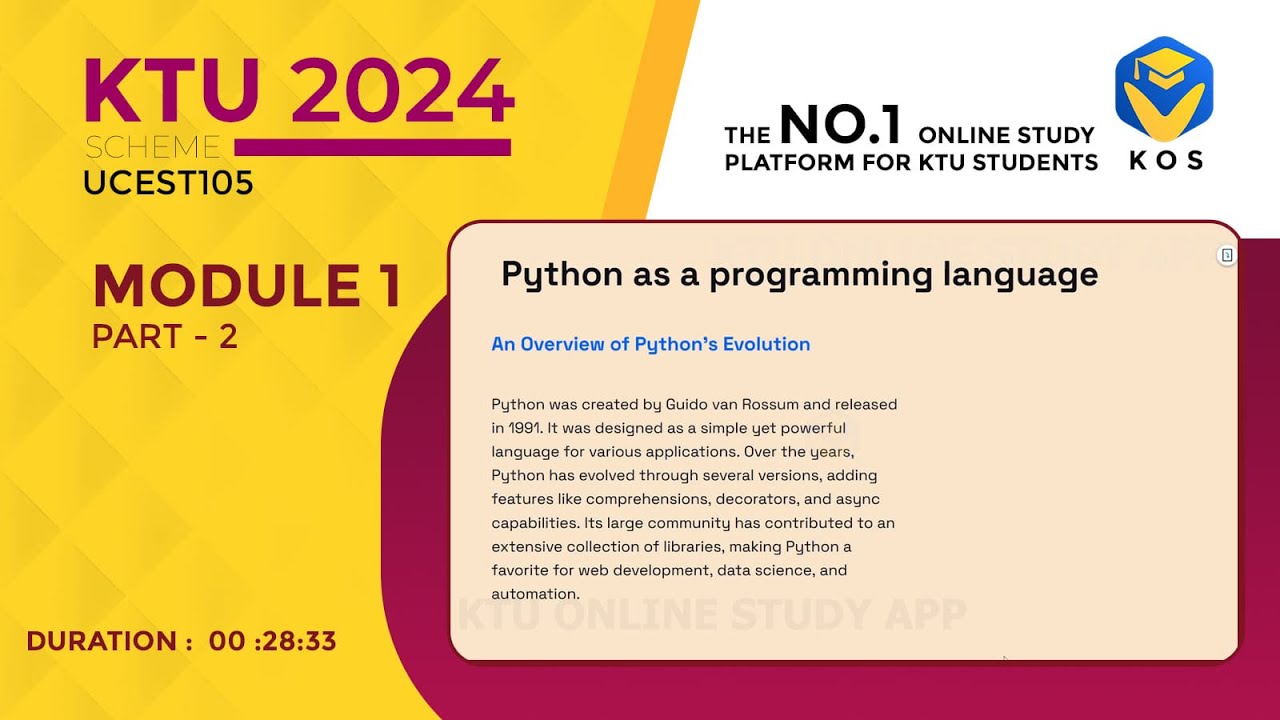 KTU 2024
SCHEME
UCEST105

MODULE 1
PART - 2

DURATION : 00 :28:33

THE NO.1 ONLINE STUDY PLATFORM FOR KTU STUDENTS

KOS

Python as a programming language

An Overview of Python's Evolution

Python was created by Guido van Rossum and released in 1991. It was designed as a simple yet powerful language for various applications. Over the years, Python has evolved through several versions, adding features like comprehensions, decorators, and async capabilities. Its large community has contributed to an extensive collection of libraries, making Python a favorite for web development, data science, and automation.

KTU ONLINE STUDY APP